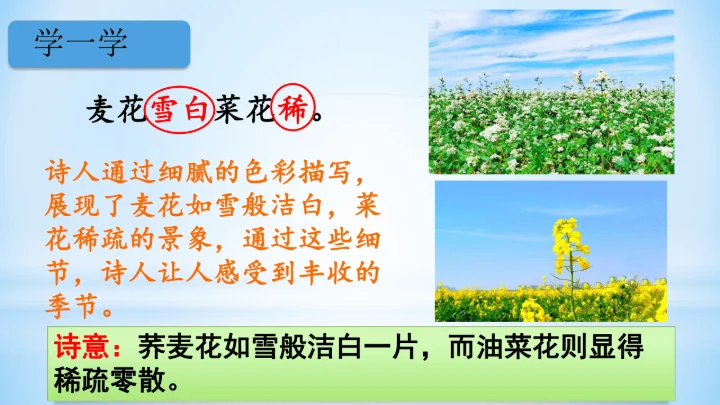 学一学

麦花雪白菜花稀。

诗人通过细腻的色彩描写，展现了麦花如雪般洁白，菜花稀疏的景象，通过这些细节，诗人让人感受到丰收的季节。

诗意：荞麦花如雪般洁白一片，而油菜花则显得稀疏零散。